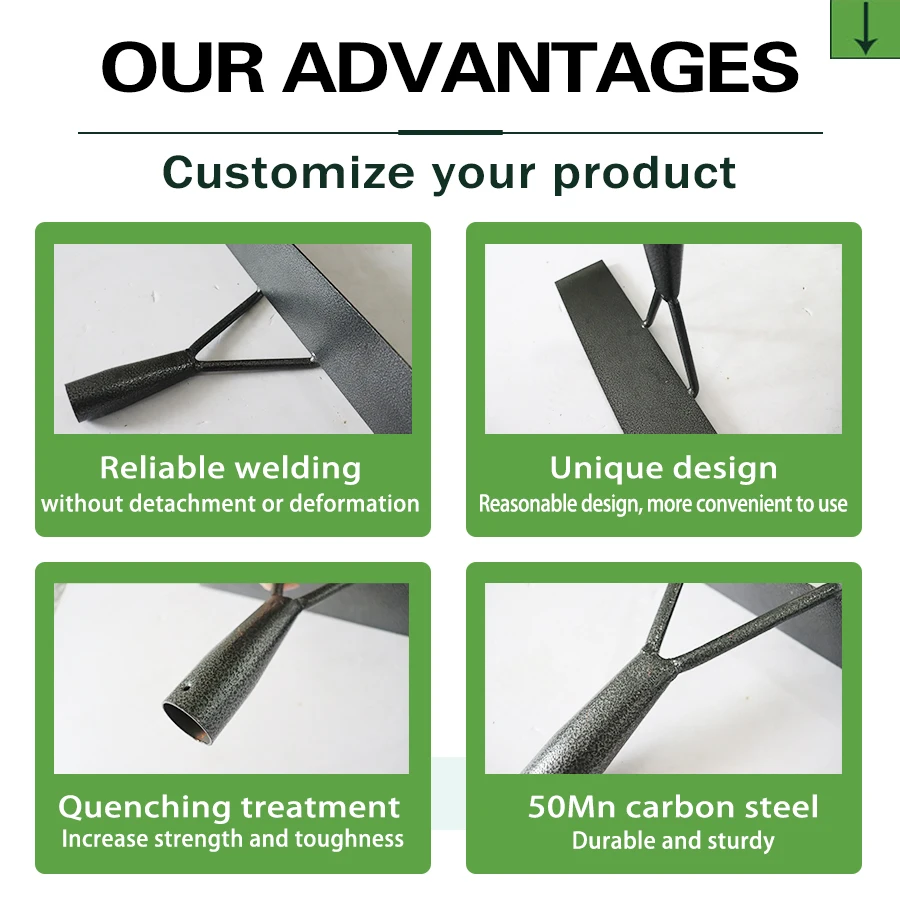 OUR ADVANTAGES

Customize your product

Reliable welding
without detachment or deformation

Unique design
Reasonable design, more convenient to use

Quenching treatment
Increase strength and toughness

50Mn carbon steel
Durable and sturdy